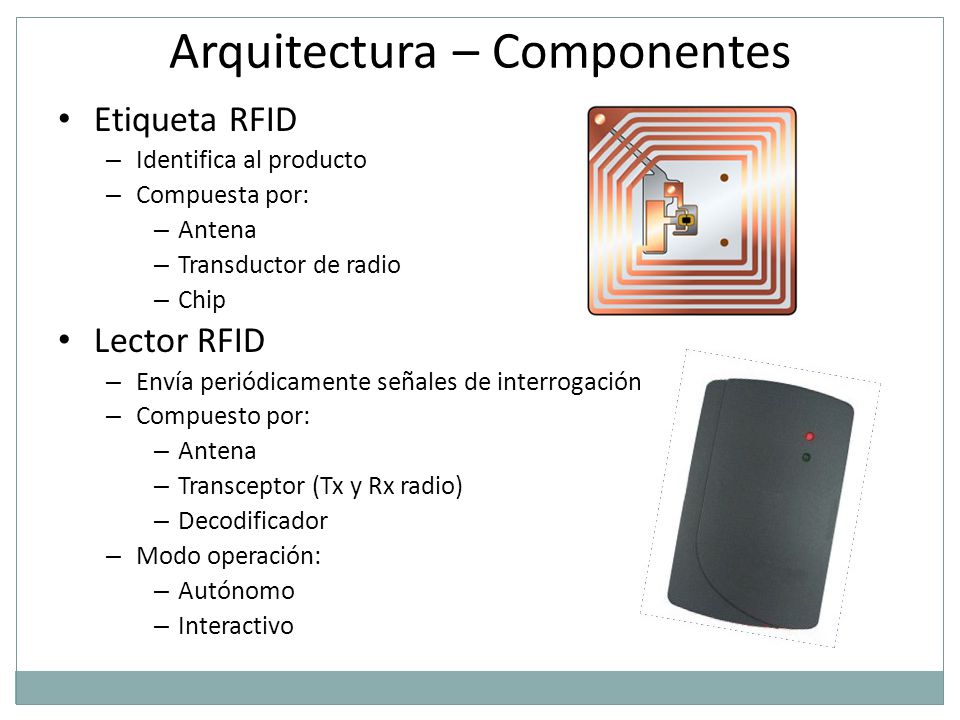 Arquitectura – Componentes

• Etiqueta RFID
– Identifica al producto
– Compuesta por:
– Antena
– Transductor de radio
– Chip

• Lector RFID
– Envía periódicamente señales de interrogación
– Compuesto por:
– Antena
– Transceptor (Tx y Rx radio)
– Decodificador
– Modo operación:
– Autónomo
– Interactivo